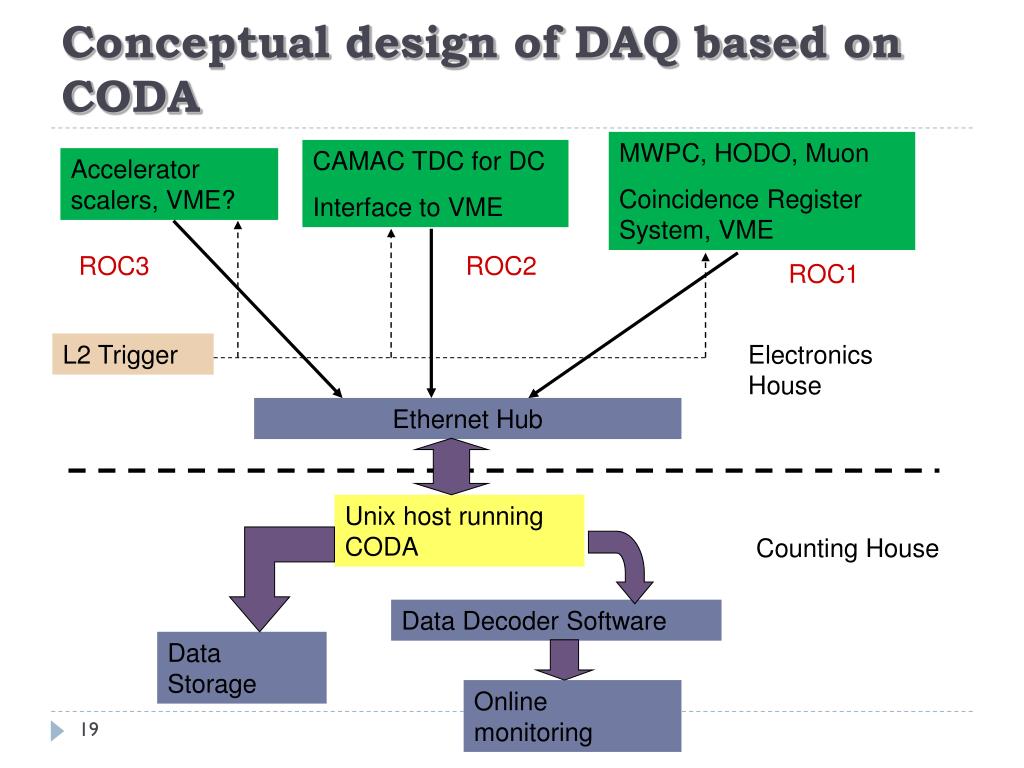 Conceptual design of DAQ based on CODA

Accelerator scalers, VME?

CAMAC TDC for DC

Interface to VME

MWPC, HODO, Muon

Coincidence Register System, VME

ROC3

ROC2

ROC1

L2 Trigger

Electronics House

Ethernet Hub

Unix host running CODA

Counting House

Data Decoder Software

Data Storage

Online monitoring

19